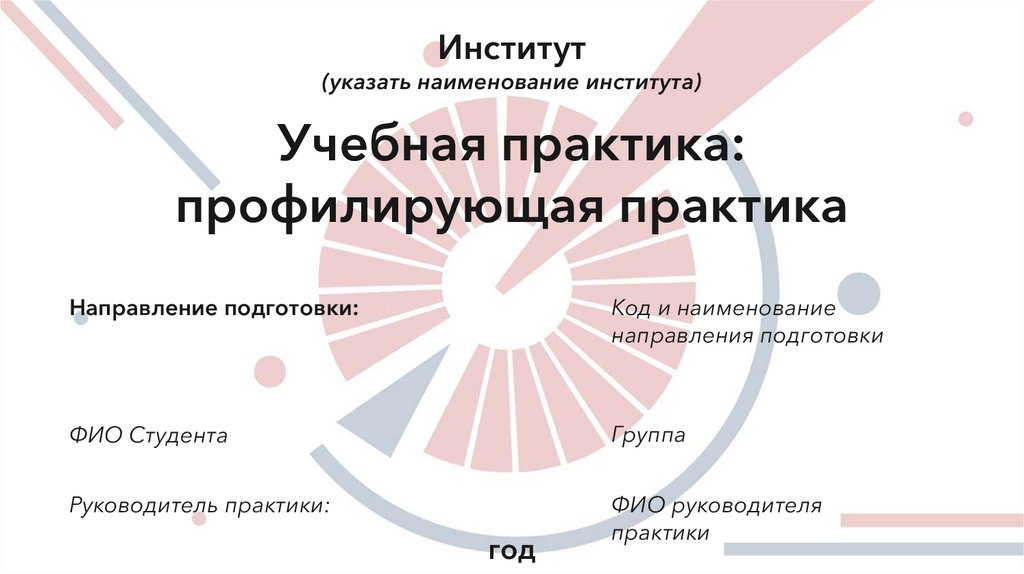 Институт
(указать наименование института)

Учебная практика: профилирующая практика

Направление подготовки:

Код и наименование направления подготовки

ФИО Студента

Группа

Руководитель практики:

ФИО руководителя практики

год